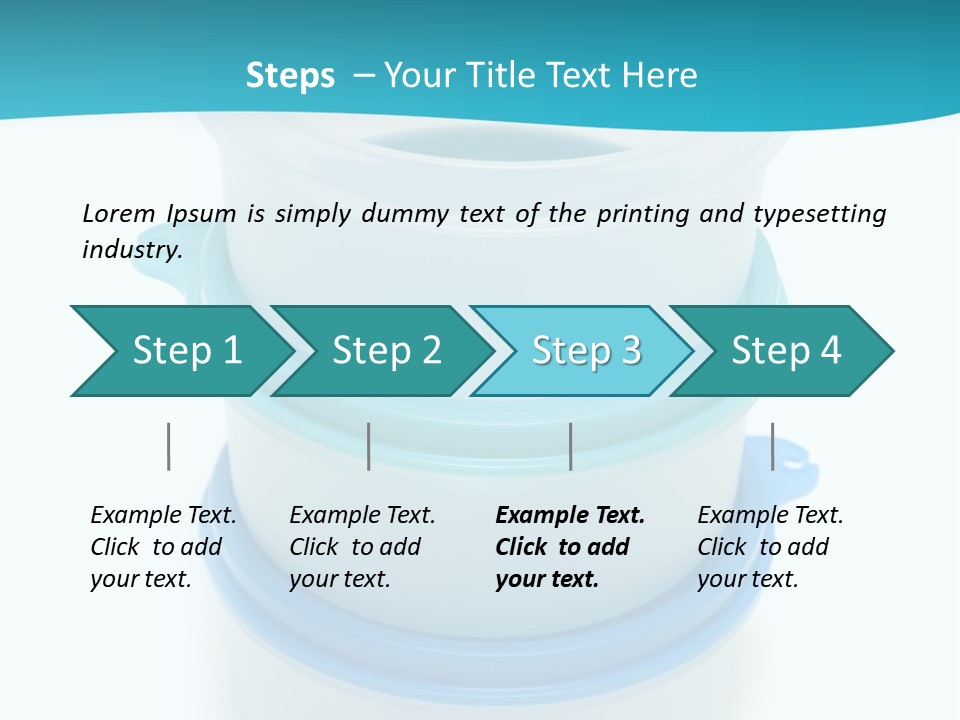 Steps – Your Title Text Here

Lorem Ipsum is simply dummy text of the printing and typesetting industry.

Step 1

Step 2

Step 3

Step 4

Example Text. Click to add your text.

Example Text. Click to add your text.

Example Text. Click to add your text.

Example Text. Click to add your text.